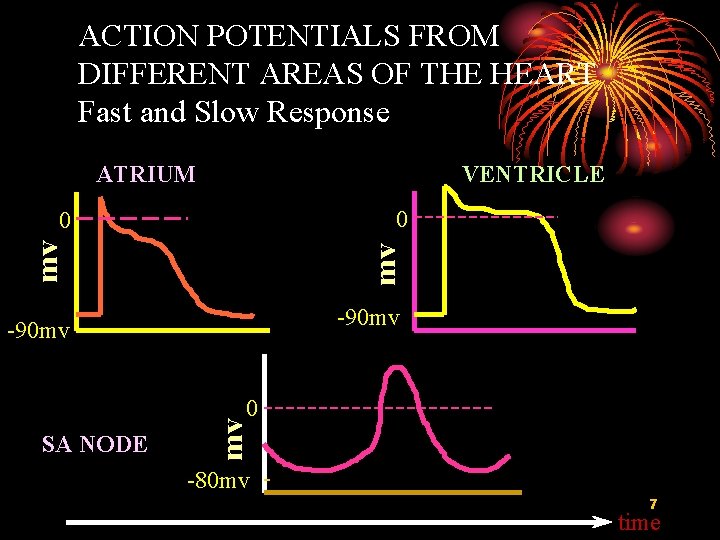 ACTION POTENTIALS FROM DIFFERENT AREAS OF THE HEART
Fast and Slow Response

ATRIUM

0

mv

-90mv

VENTRICLE

0

mv

-90mv

SA NODE

0

mv

-80mv

7

time